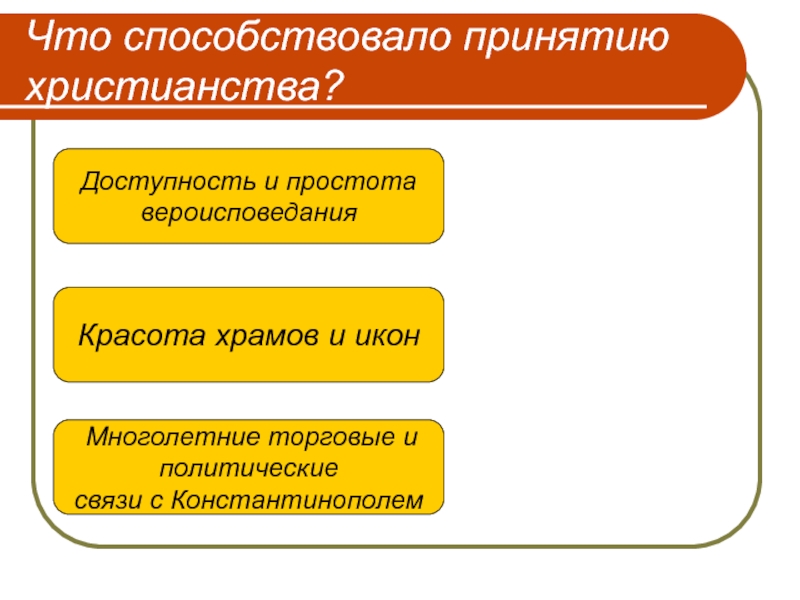 Что способствовало принятию христианства?

Доступность и простота вероисповедания

Красота храмов и икон

Многолетние торговые и политические связи с Константинополем